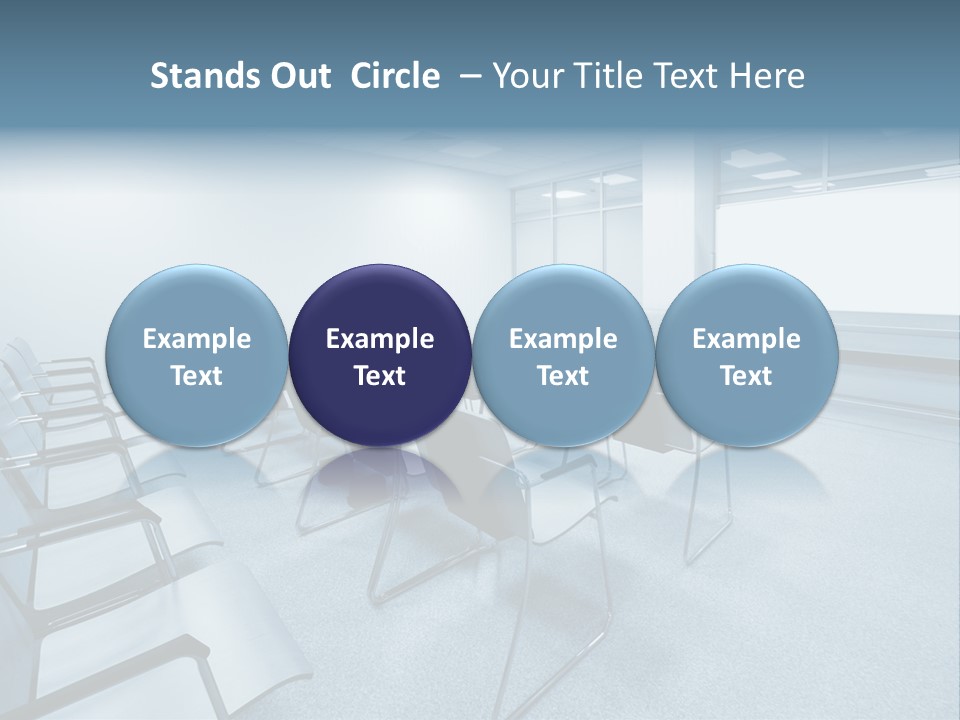 Stands Out Circle – Your Title Text Here

Example Text

Example Text

Example Text

Example Text